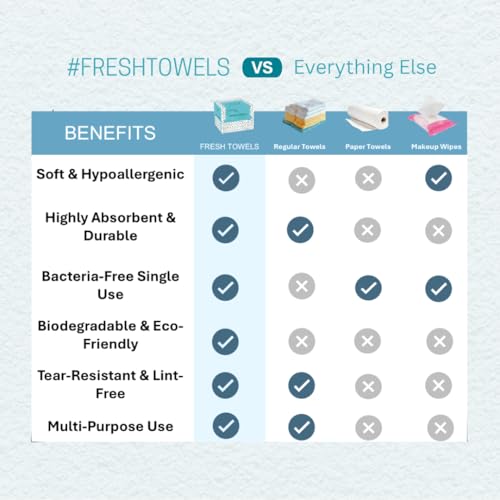 #FRESHTOWELS VS Everything Else

| BENEFITS | FRESH TOWELS | Regular Towels | Paper Towels | Makeup Wipes |
|---|---|---|---|---|
| Soft & Hypoallergenic | ✓ | ✗ | ✗ | ✓ |
| Highly Absorbent & Durable | ✓ | ✓ | ✗ | ✗ |
| Bacteria-Free Single Use | ✓ | ✗ | ✓ | ✓ |
| Biodegradable & Eco-Friendly | ✓ | ✗ | ✗ | ✗ |
| Tear-Resistant & Lint-Free | ✓ | ✓ | ✗ | ✗ |
| Multi-Purpose Use | ✓ | ✓ | ✗ | ✗ |